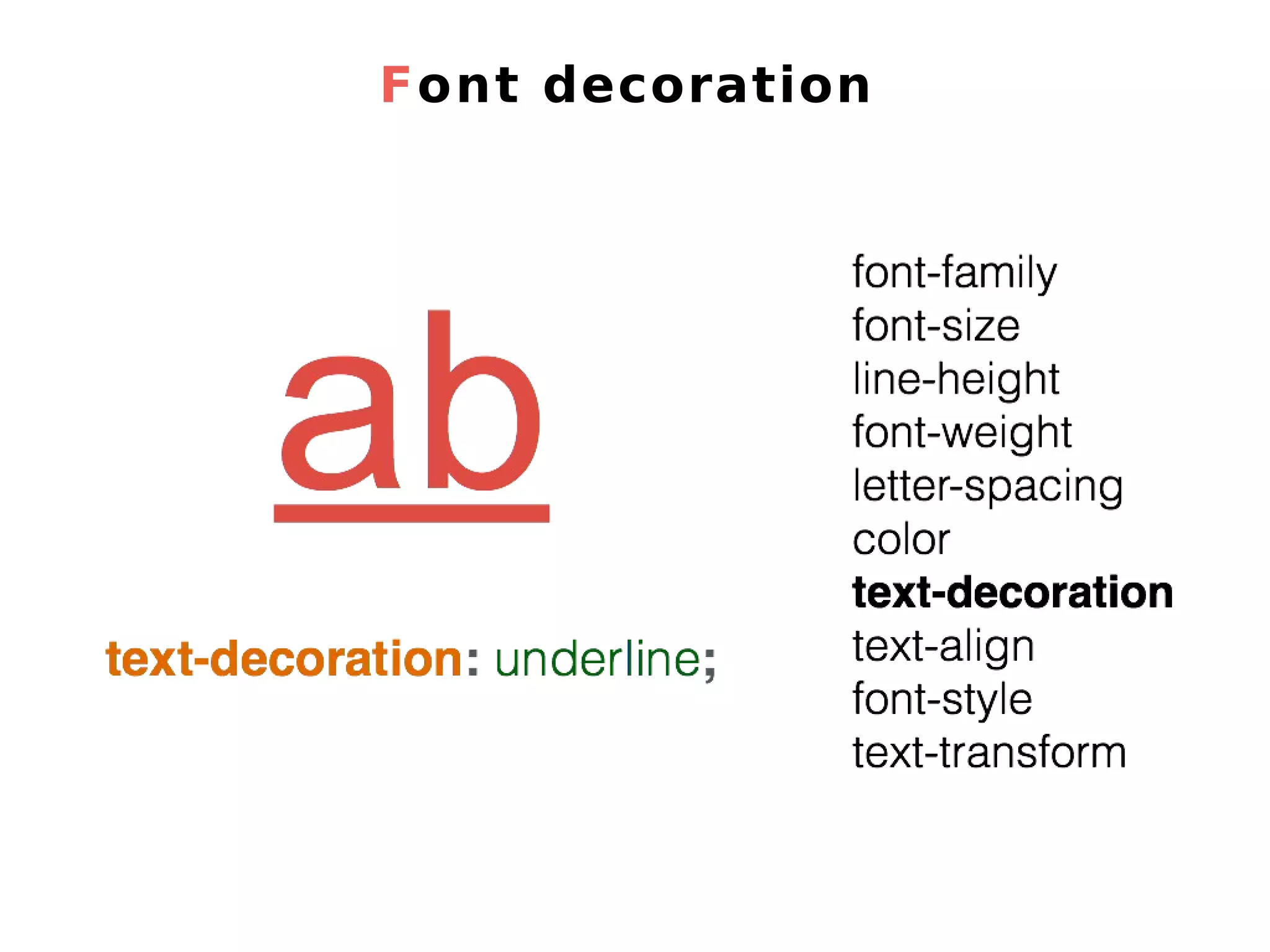 Font decoration

ab

text-decoration: underline;

font-family
font-size
line-height
font-weight
letter-spacing
color
text-decoration
text-align
font-style
text-transform